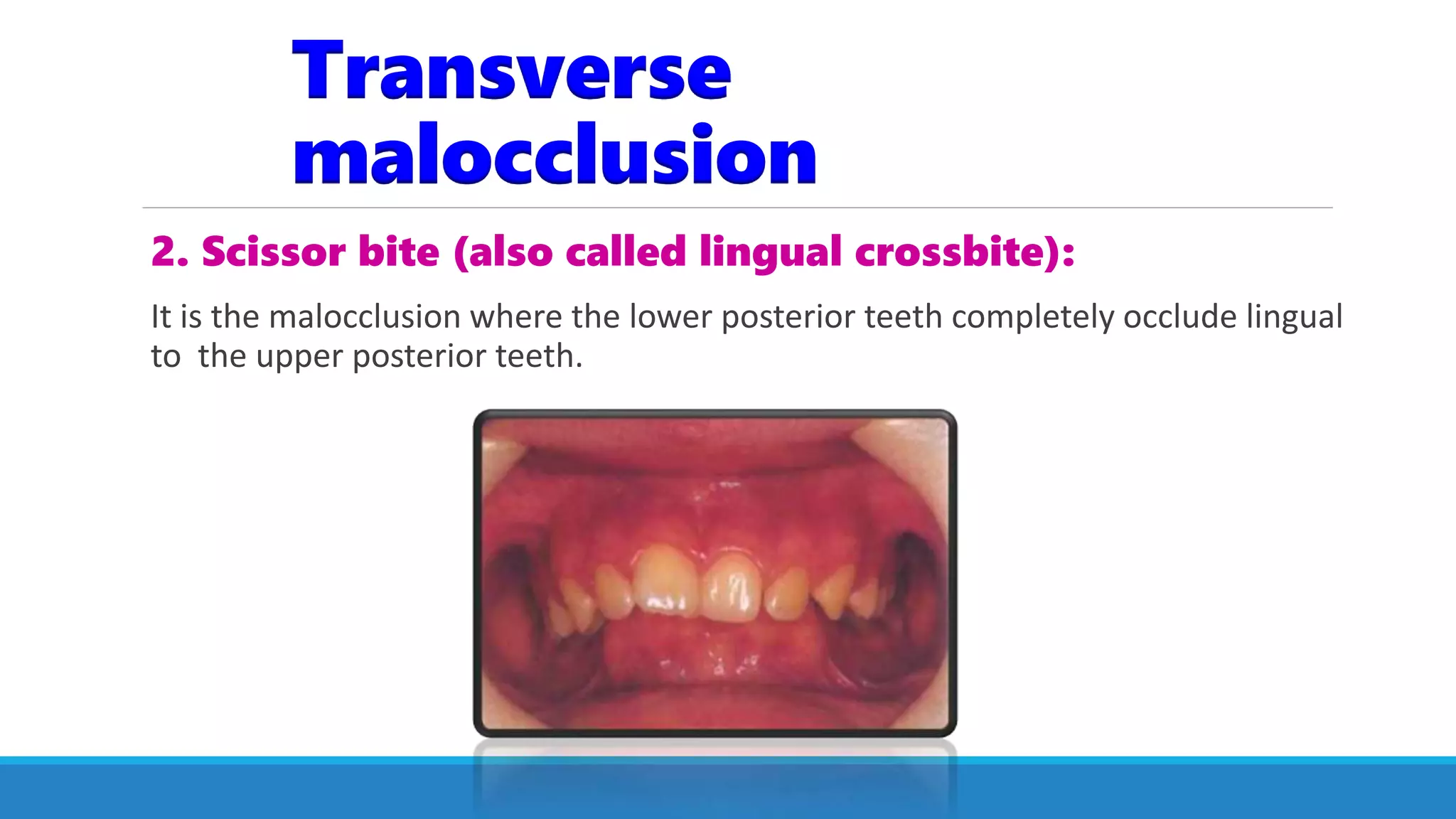 Transverse malocclusion

2. Scissor bite (also called lingual crossbite):

It is the malocclusion where the lower posterior teeth completely occlude lingual to the upper posterior teeth.